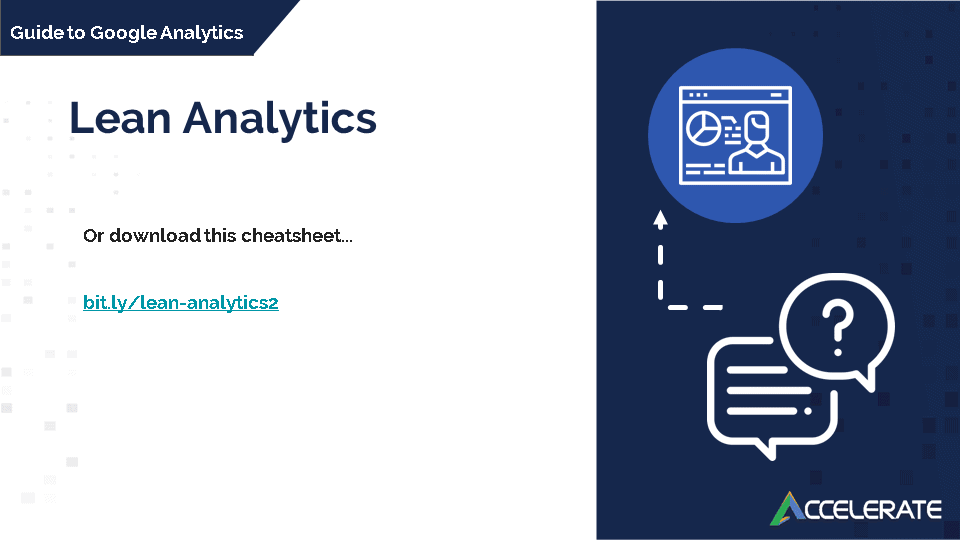 Guide to Google Analytics

Lean Analytics

Or download this cheatsheet...

bit.ly/lean-analytics2

?

ACCELERATE